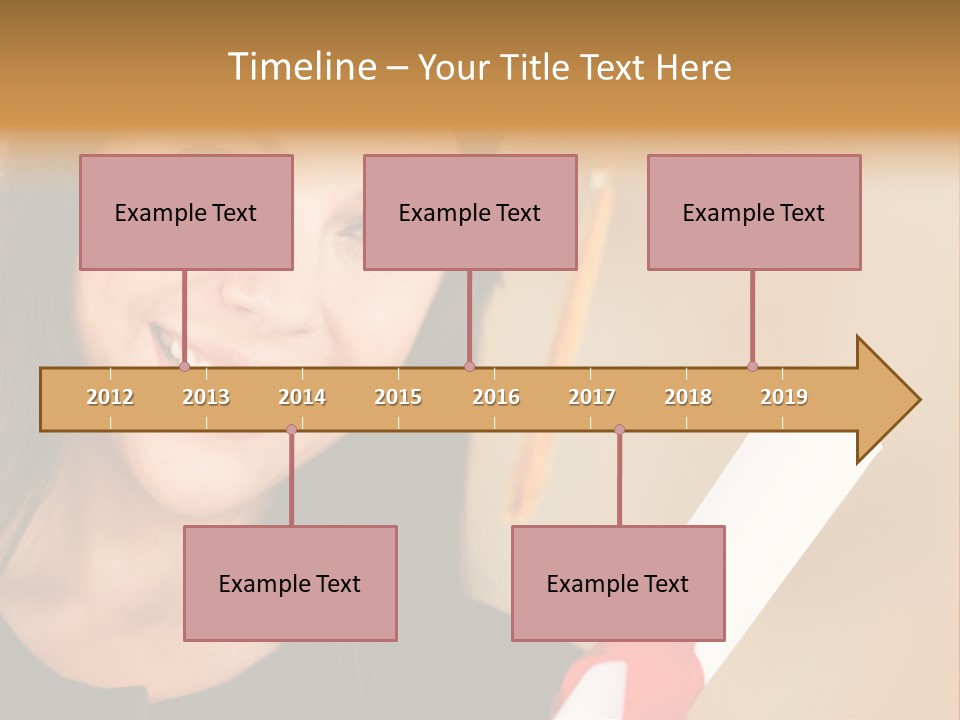 Timeline – Your Title Text Here

Example Text

Example Text

Example Text

2012 2013 2014 2015 2016 2017 2018 2019

Example Text

Example Text